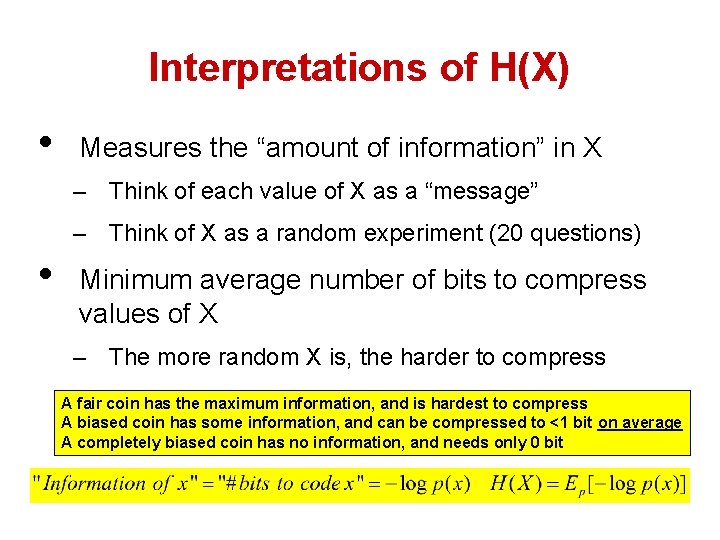 Interpretations of H(X)

• Measures the “amount of information” in X
– Think of each value of X as a “message”
– Think of X as a random experiment (20 questions)

• Minimum average number of bits to compress values of X
– The more random X is, the harder to compress

A fair coin has the maximum information, and is hardest to compress
A biased coin has some information, and can be compressed to <1 bit on average
A completely biased coin has no information, and needs only 0 bit

$"Information\ of\ x" = "\#bits\ to\ code\ x" = -\log p(x) \quad H(X) = E_p[-\log p(x)]$